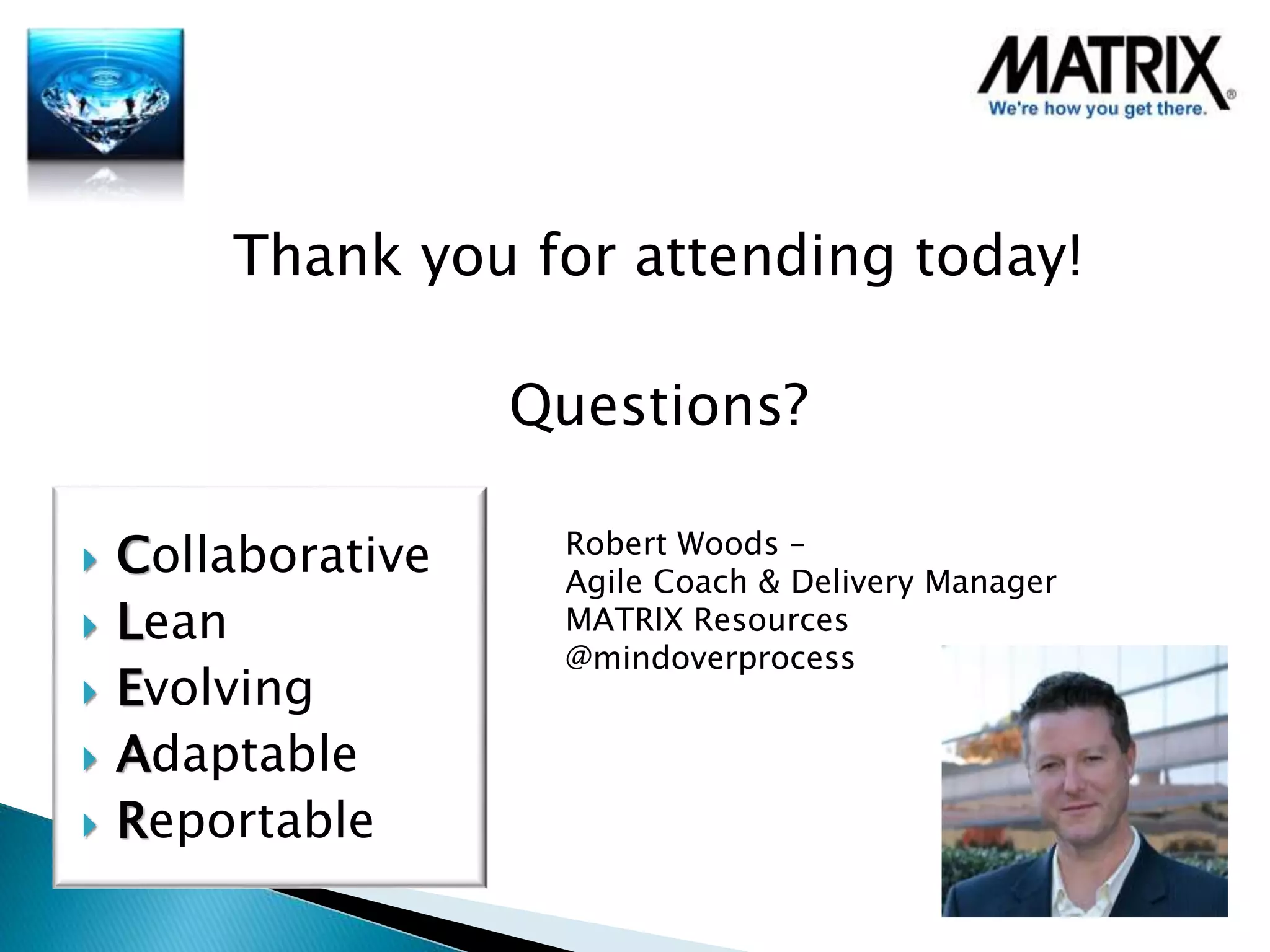 MATRIX®
We're how you get there.

Thank you for attending today!

Questions?

Collaborative
Lean
Evolving
Adaptable
Reportable

Robert Woods –
Agile Coach & Delivery Manager
MATRIX Resources
@mindoverprocess